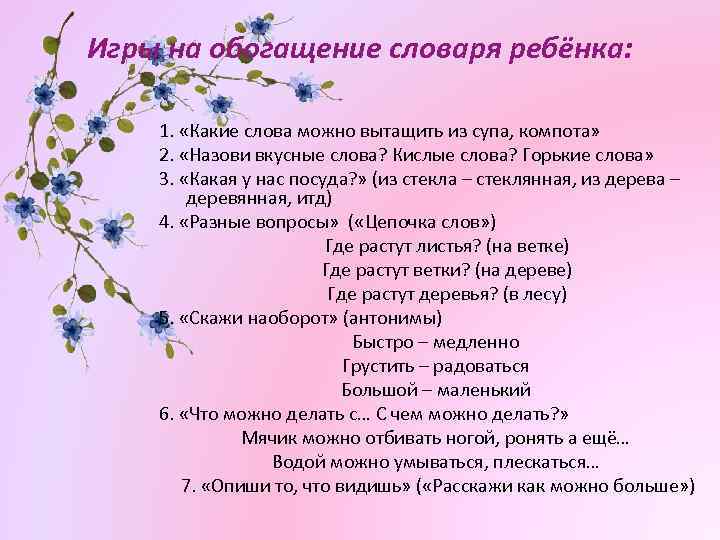 Игры на обогащение словаря ребёнка:

1. «Какие слова можно вытащить из супа, компота»
2. «Назови вкусные слова? Кислые слова? Горькие слова»
3. «Какая у нас посуда?» (из стекла – стеклянная, из дерева – деревянная, итд)
4. «Разные вопросы» («Цепочка слов»)
Где растут листья? (на ветке)
Где растут ветки? (на дереве)
Где растут деревья? (в лесу)
5. «Скажи наоборот» (антонимы)
Быстро – медленно
Грустить – радоваться
Большой – маленький
6. «Что можно делать с… С чем можно делать?»
Мячик можно отбивать ногой, ронять а ещё…
Водой можно умываться, плескаться…
7. «Опиши то, что видишь» («Расскажи как можно больше»)